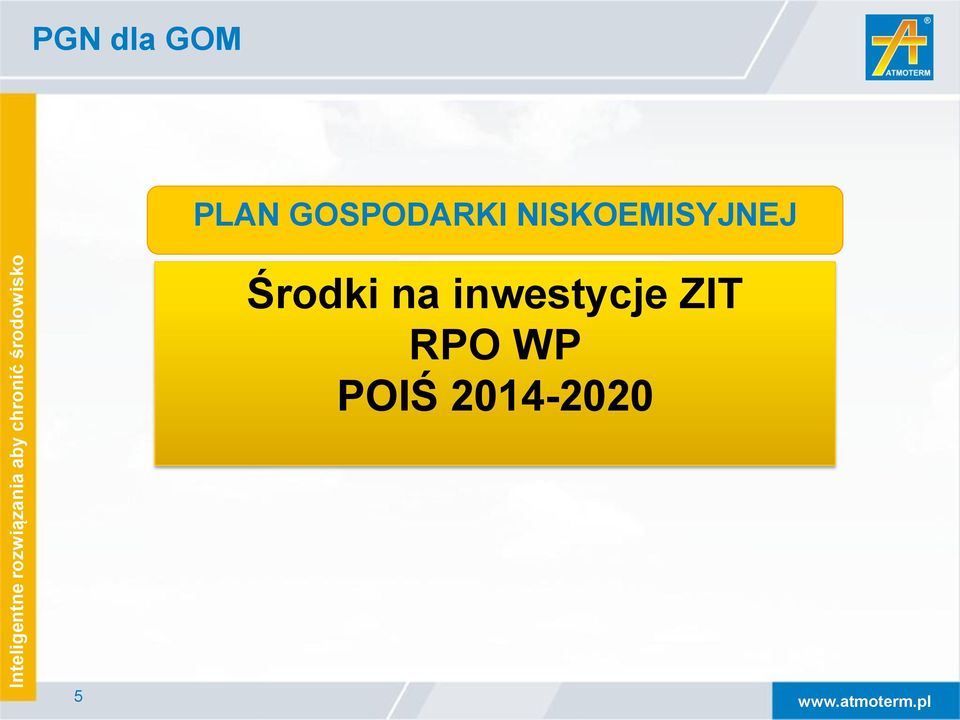 PGN dla GOM

ATMOTERM

Inteligentne rozwiązania aby chronić środowisko

PLAN GOSPODARKI NISKOEMISYJNEJ

Środki na inwestycje ZIT
RPO WP
POIŚ 2014-2020

5

www.atmoterm.pl